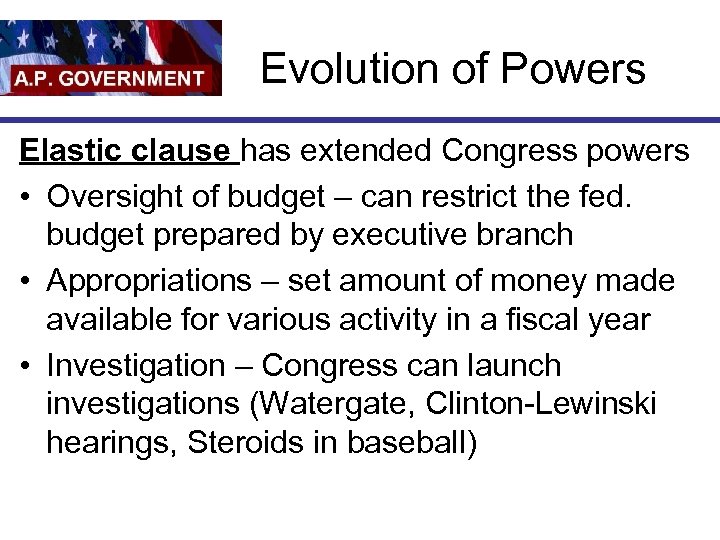 A.P. GOVERNMENT

Evolution of Powers

Elastic clause has extended Congress powers

• Oversight of budget – can restrict the fed. budget prepared by executive branch

• Appropriations – set amount of money made available for various activity in a fiscal year

• Investigation – Congress can launch investigations (Watergate, Clinton-Lewinski hearings, Steroids in baseball)